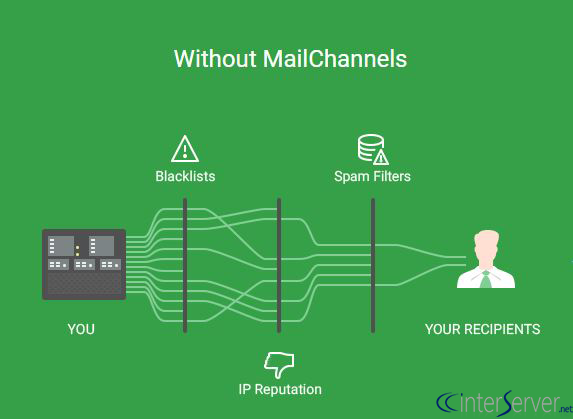 Without MailChannels

Blacklists

Spam Filters

YOU

YOUR RECIPIENTS

IP Reputation

interServer.net